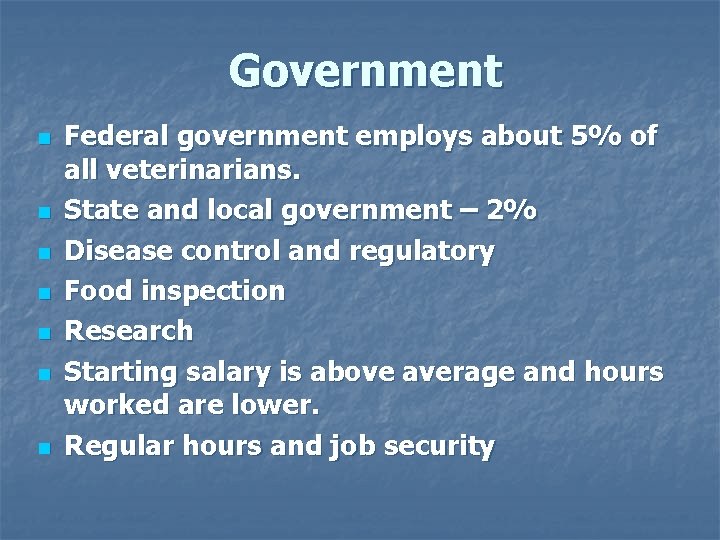 Government

- Federal government employs about 5% of all veterinarians.
- State and local government – 2%
- Disease control and regulatory
- Food inspection
- Research
- Starting salary is above average and hours worked are lower.
- Regular hours and job security